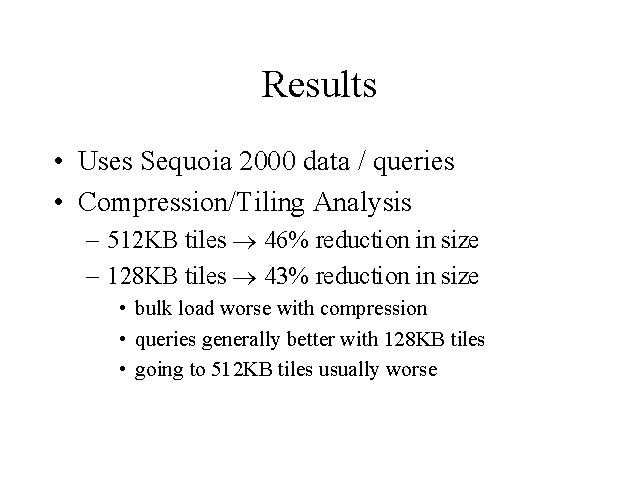 Results

• Uses Sequoia 2000 data / queries

• Compression/Tiling Analysis

– 512KB tiles $\rightarrow$ 46% reduction in size

– 128KB tiles $\rightarrow$ 43% reduction in size

• bulk load worse with compression

• queries generally better with 128KB tiles

• going to 512KB tiles usually worse